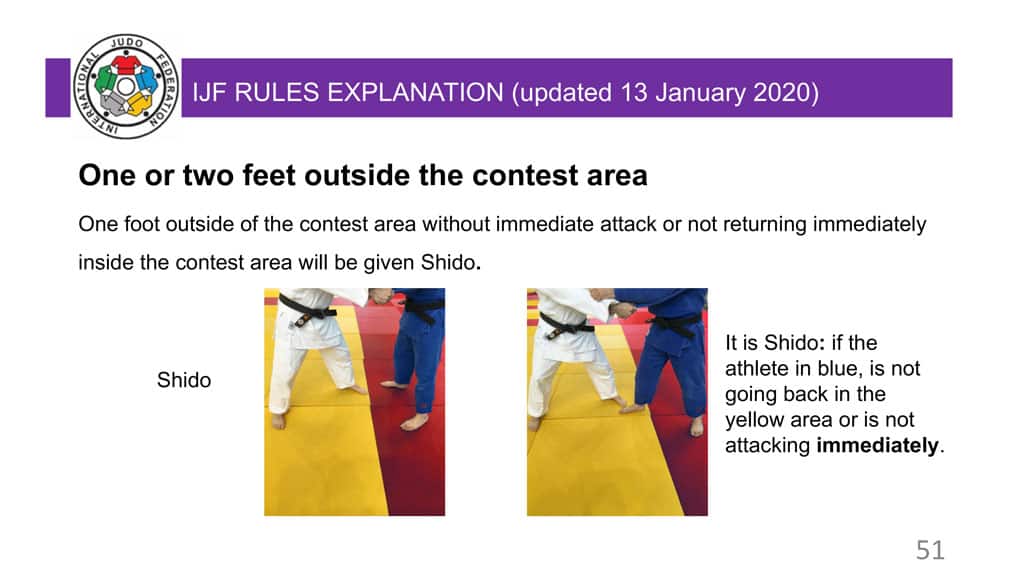 INTERNATIONAL JUDO FEDERATION

IJF RULES EXPLANATION (updated 13 January 2020)

One or two feet outside the contest area

One foot outside of the contest area without immediate attack or not returning immediately inside the contest area will be given Shido.

Shido

It is Shido: if the athlete in blue, is not going back in the yellow area or is not attacking immediately.

51